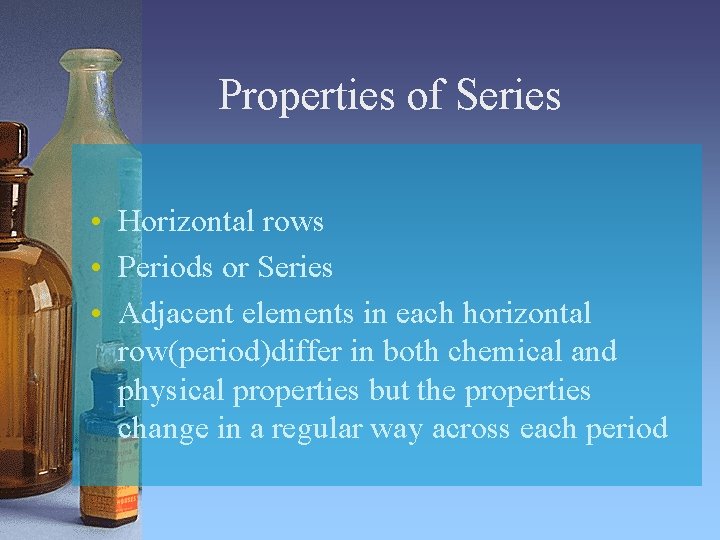 Properties of Series

• Horizontal rows
• Periods or Series
• Adjacent elements in each horizontal row(period)differ in both chemical and physical properties but the properties change in a regular way across each period